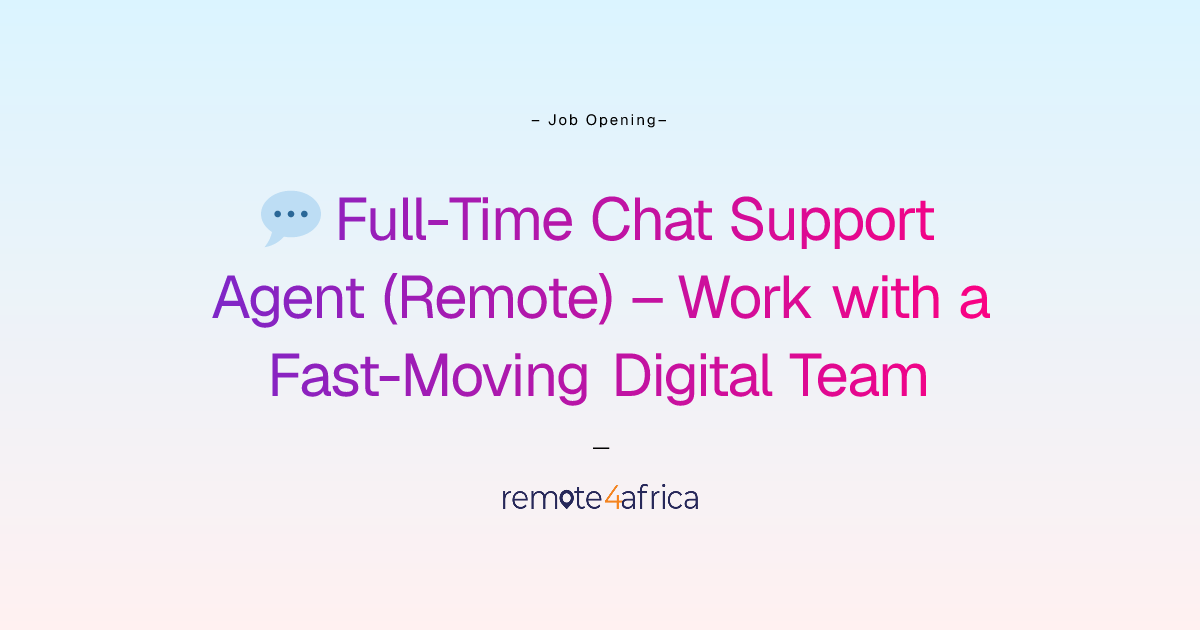 – Job Opening–

💬 Full-Time Chat Support Agent (Remote) – Work with a Fast-Moving Digital Team

–

remote4africa